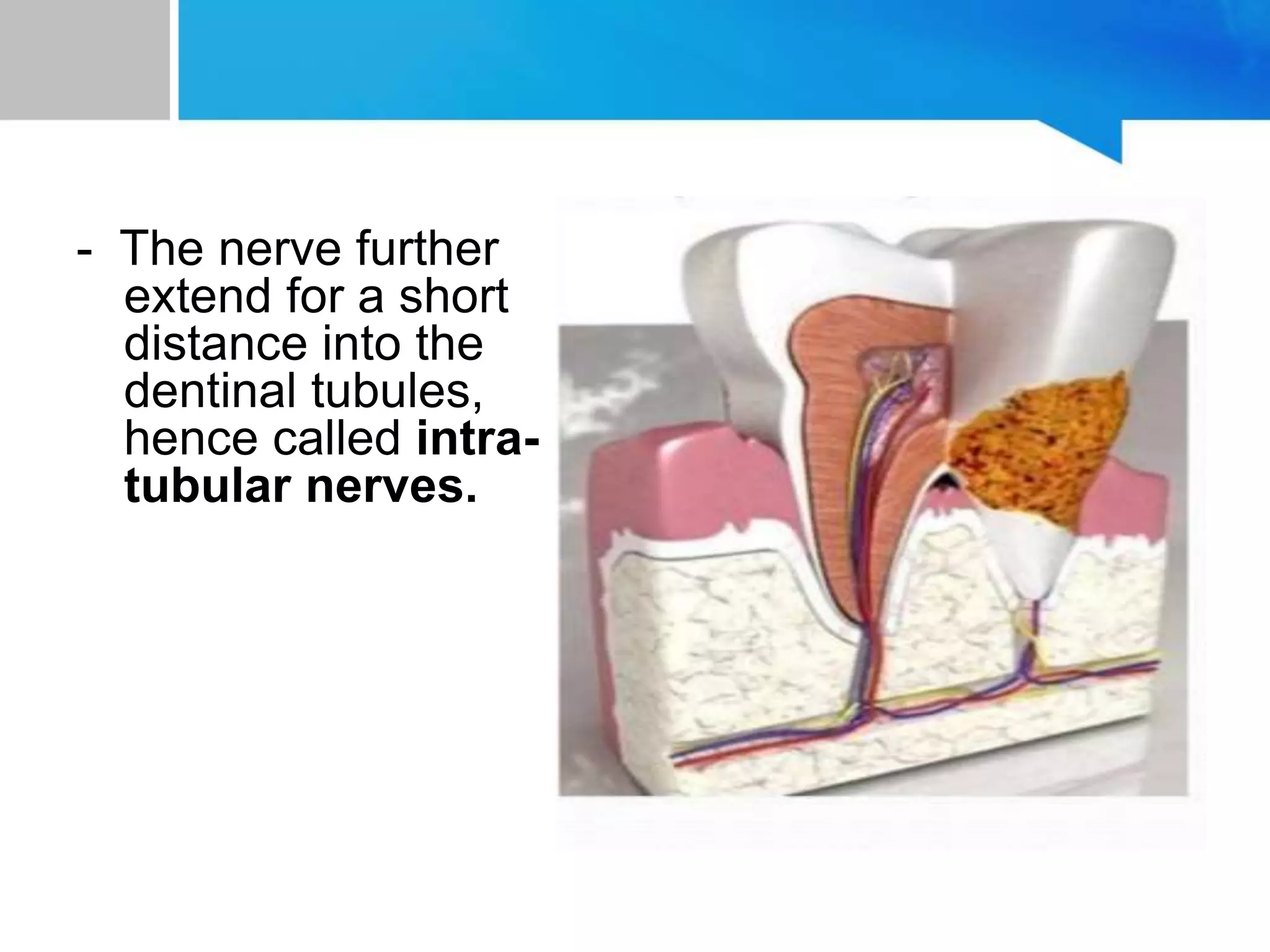 - The nerve further extend for a short distance into the dentinal tubules, hence called intra-tubular nerves.